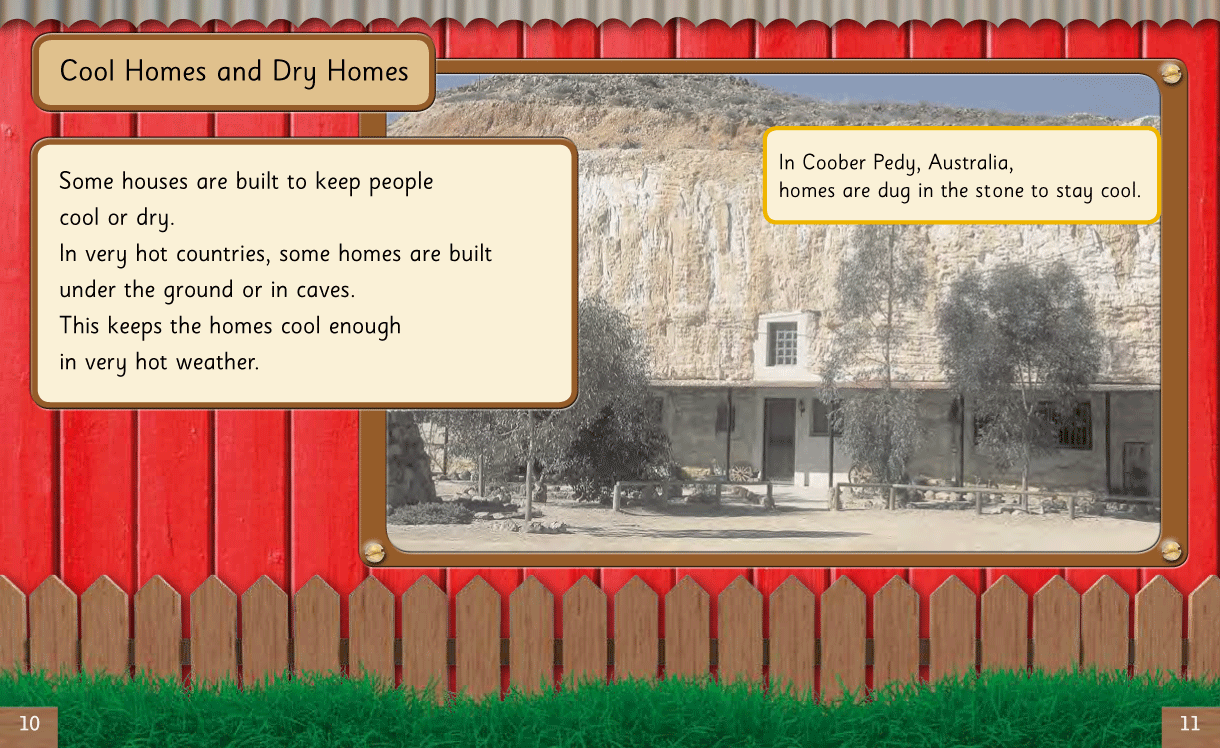 Cool Homes and Dry Homes

Some houses are built to keep people cool or dry.
In very hot countries, some homes are built under the ground or in caves.
This keeps the homes cool enough in very hot weather.

In Coober Pedy, Australia, homes are dug in the stone to stay cool.

10

11